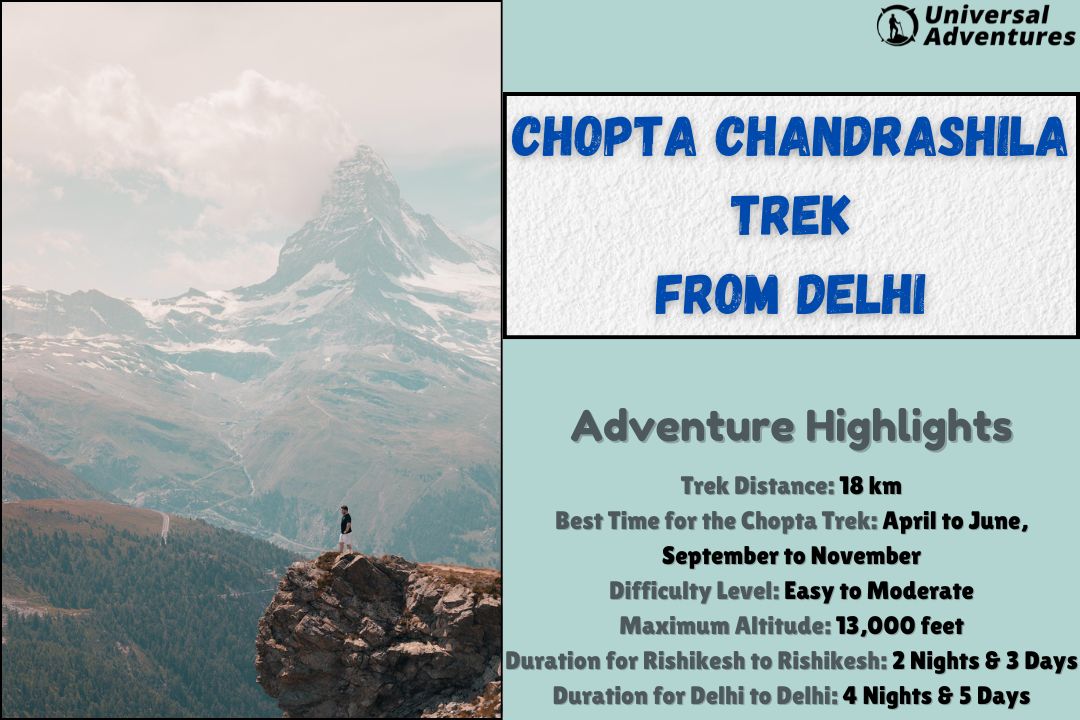 Universal Adventures

CHOPTA CHANDRASHILA TREK FROM DELHI

Adventure Highlights

Trek Distance: 18 km
Best Time for the Chopta Trek: April to June, September to November
Difficulty Level: Easy to Moderate
Maximum Altitude: 13,000 feet
Duration for Rishikesh to Rishikesh: 2 Nights & 3 Days
Duration for Delhi to Delhi: 4 Nights & 5 Days